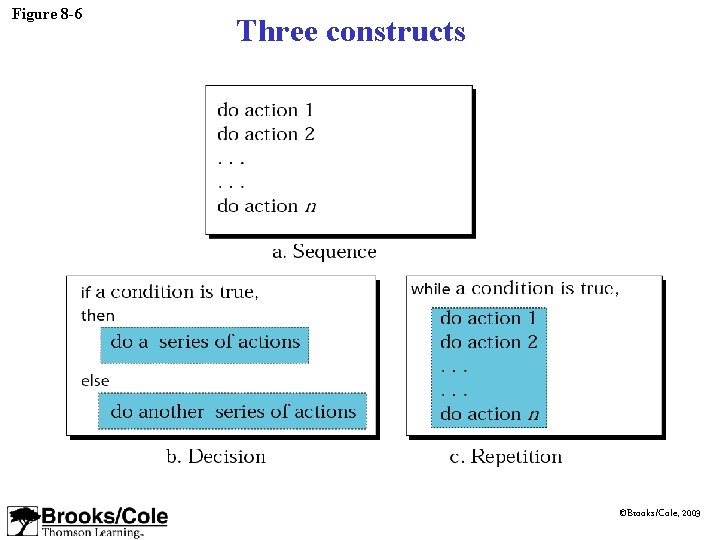 Figure 8-6

Three constructs

do action 1
do action 2
. . .
. . .
do action $n$

a. Sequence

if a condition is true,
then
do a series of actions
else
do another series of actions

b. Decision

while a condition is true,
do action 1
do action 2
. . .
. . .
do action $n$

c. Repetition

Brooks/Cole
Thomson Learning

©Brooks/Cole, 2003